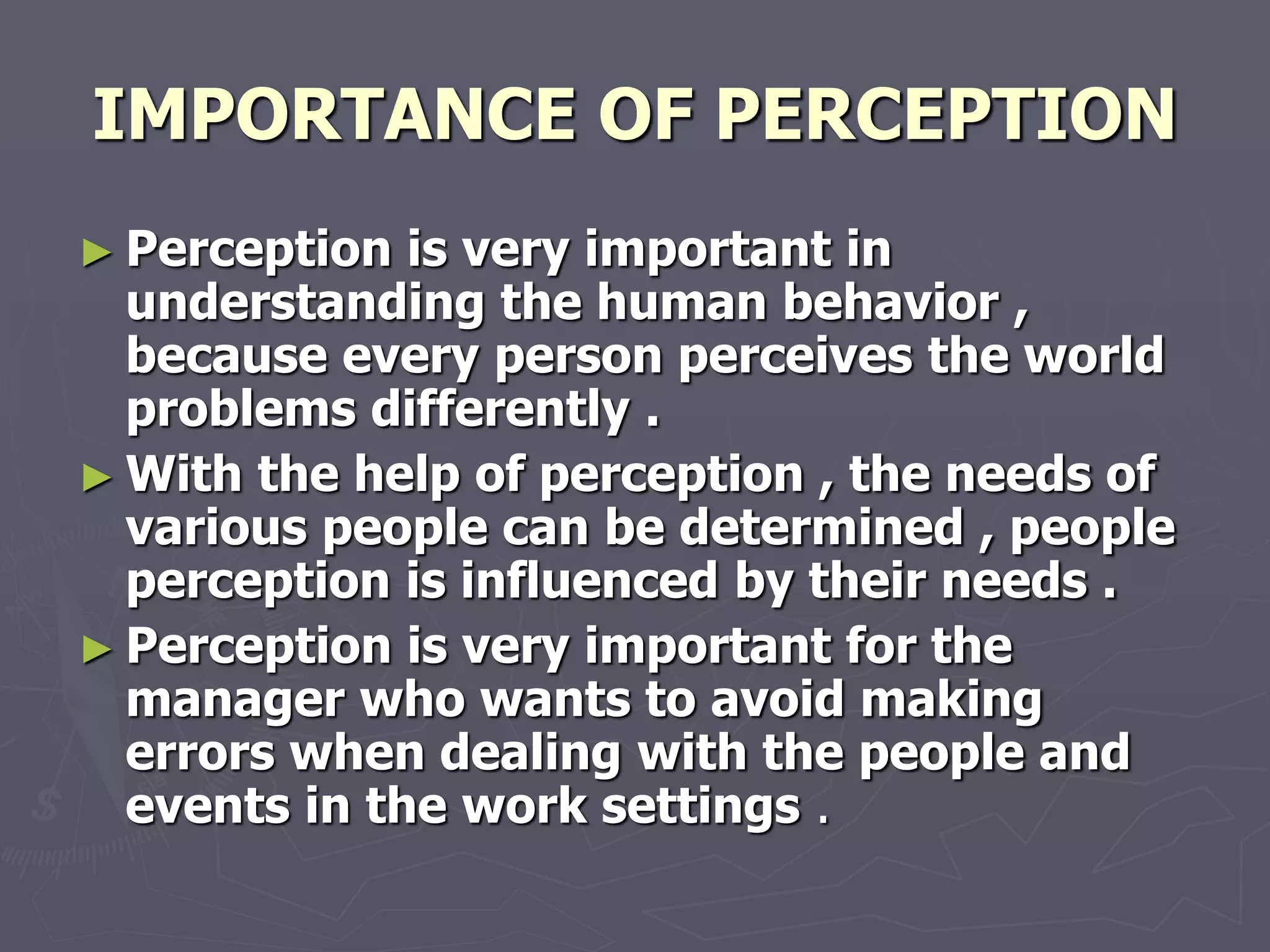 IMPORTANCE OF PERCEPTION

► Perception is very important in understanding the human behavior , because every person perceives the world problems differently .

► With the help of perception , the needs of various people can be determined , people perception is influenced by their needs .

► Perception is very important for the manager who wants to avoid making errors when dealing with the people and events in the work settings .